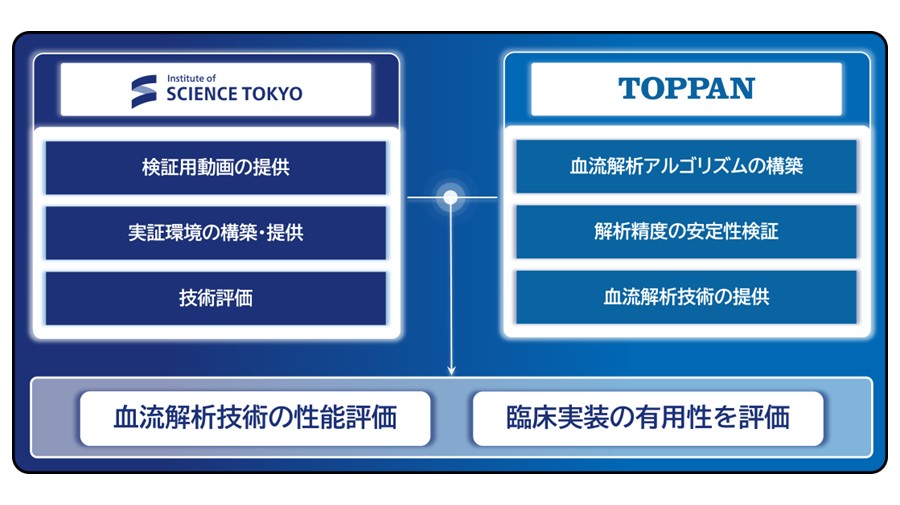 Institute of
SCIENCE TOKYO

検証用動画の提供

実証環境の構築・提供

技術評価

TOPPAN

血流解析アルゴリズムの構築

解析精度の安定性検証

血流解析技術の提供

血流解析技術の性能評価

臨床実装の有用性を評価